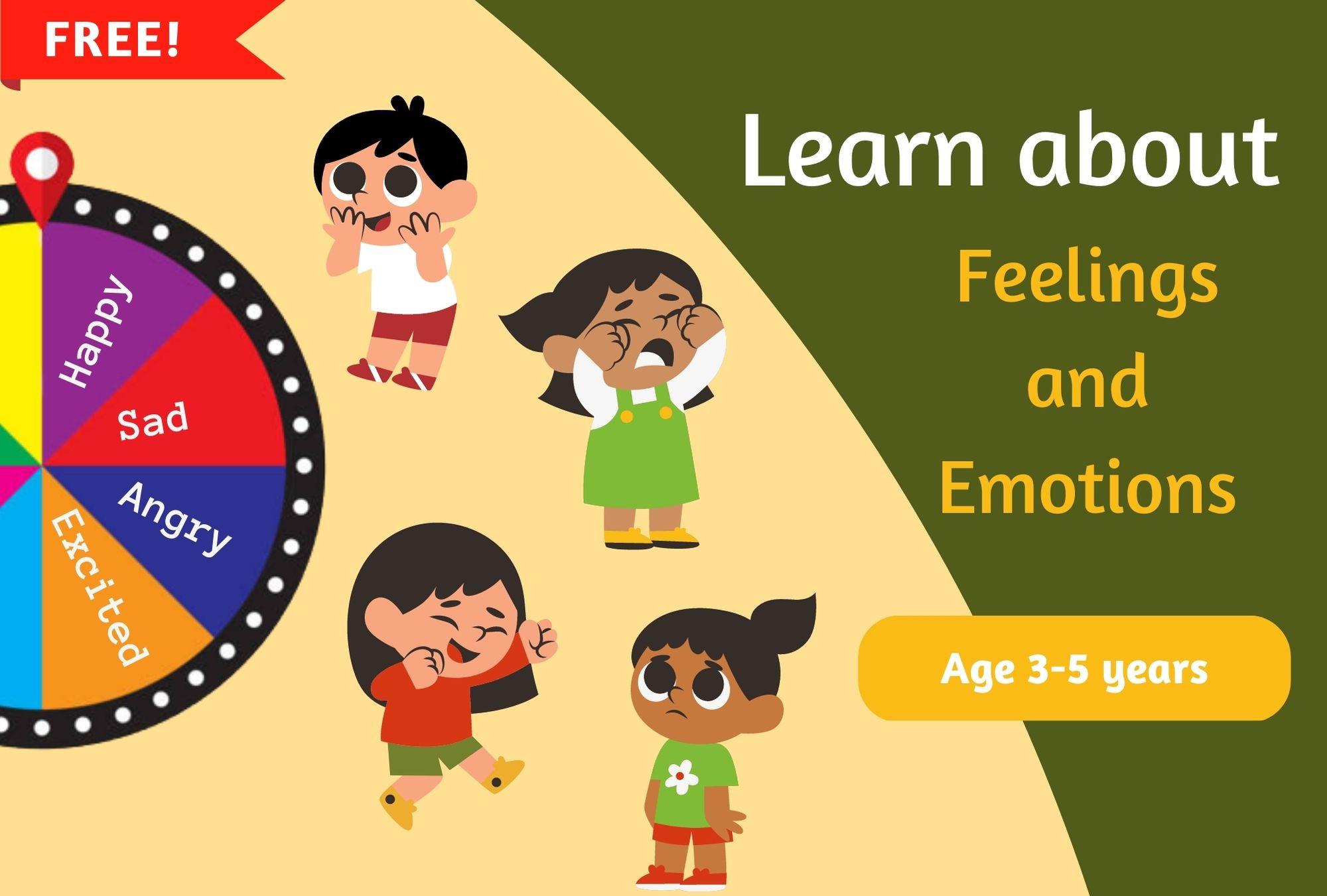 FREE!

Happy
Sad
Angry
Excited

Learn about
Feelings
and
Emotions

Age 3-5 years